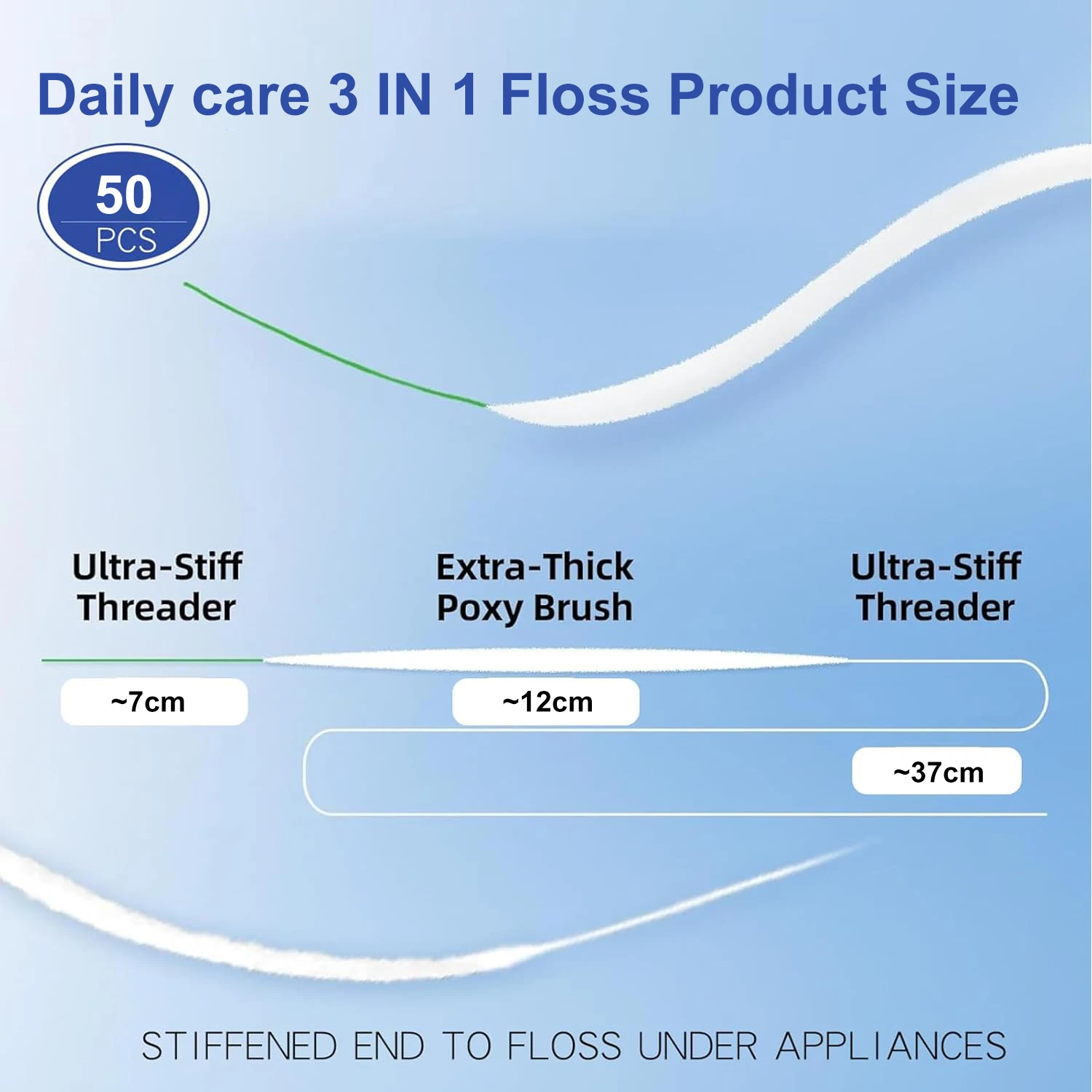 Daily care 3 IN 1 Floss Product Size

50
PCS

Ultra-Stiff Threader

Extra-Thick Poxy Brush

Ultra-Stiff Threader

~7cm

~12cm

~37cm

STIFFENED END TO FLOSS UNDER APPLIANCES